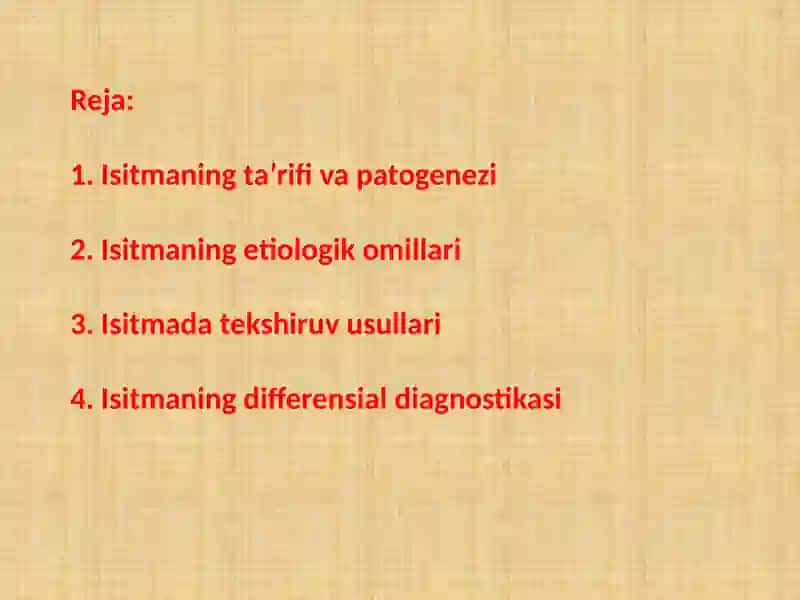 Reja:

1. Isitmaning ta'rifi va patogenezi

2. Isitmaning etiologik omillari

3. Isitmada tekshiruv usullari

4. Isitmaning differensial diagnostikasi